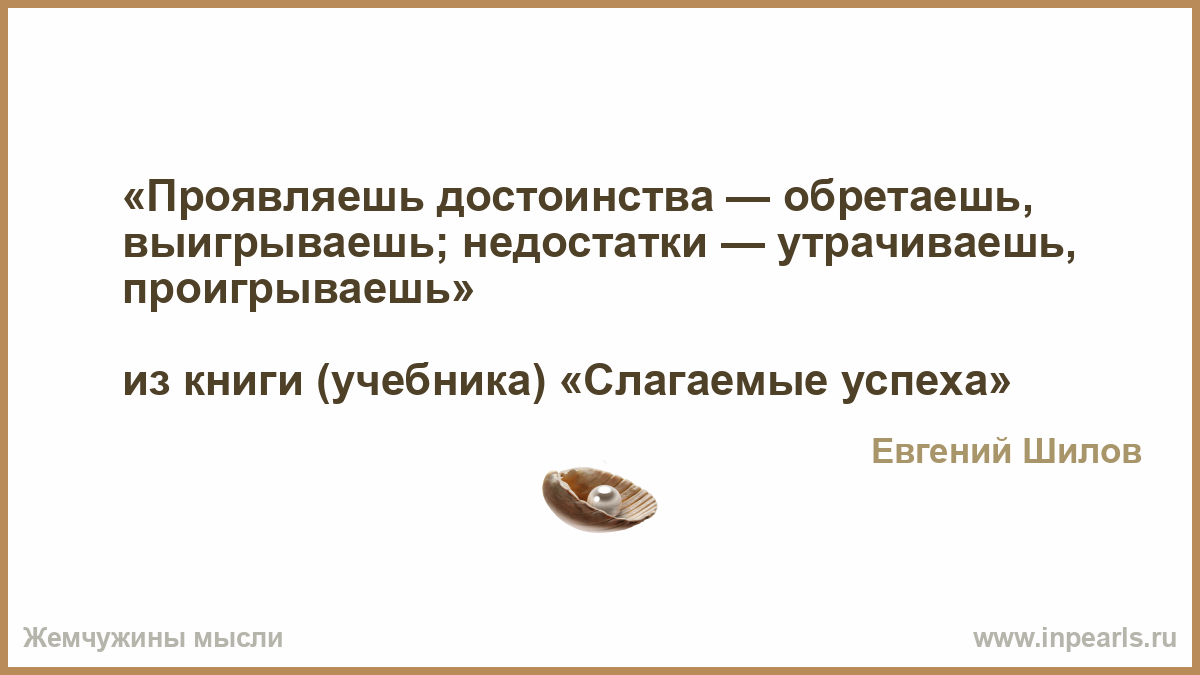 «Проявляешь достоинства — обретаешь, выигрываешь; недостатки — утрачиваешь, проигрываешь»

из книги (учебника) «Слагаемые успеха»

Евгений Шилов

Жемчужины мысли

www.inpearls.ru